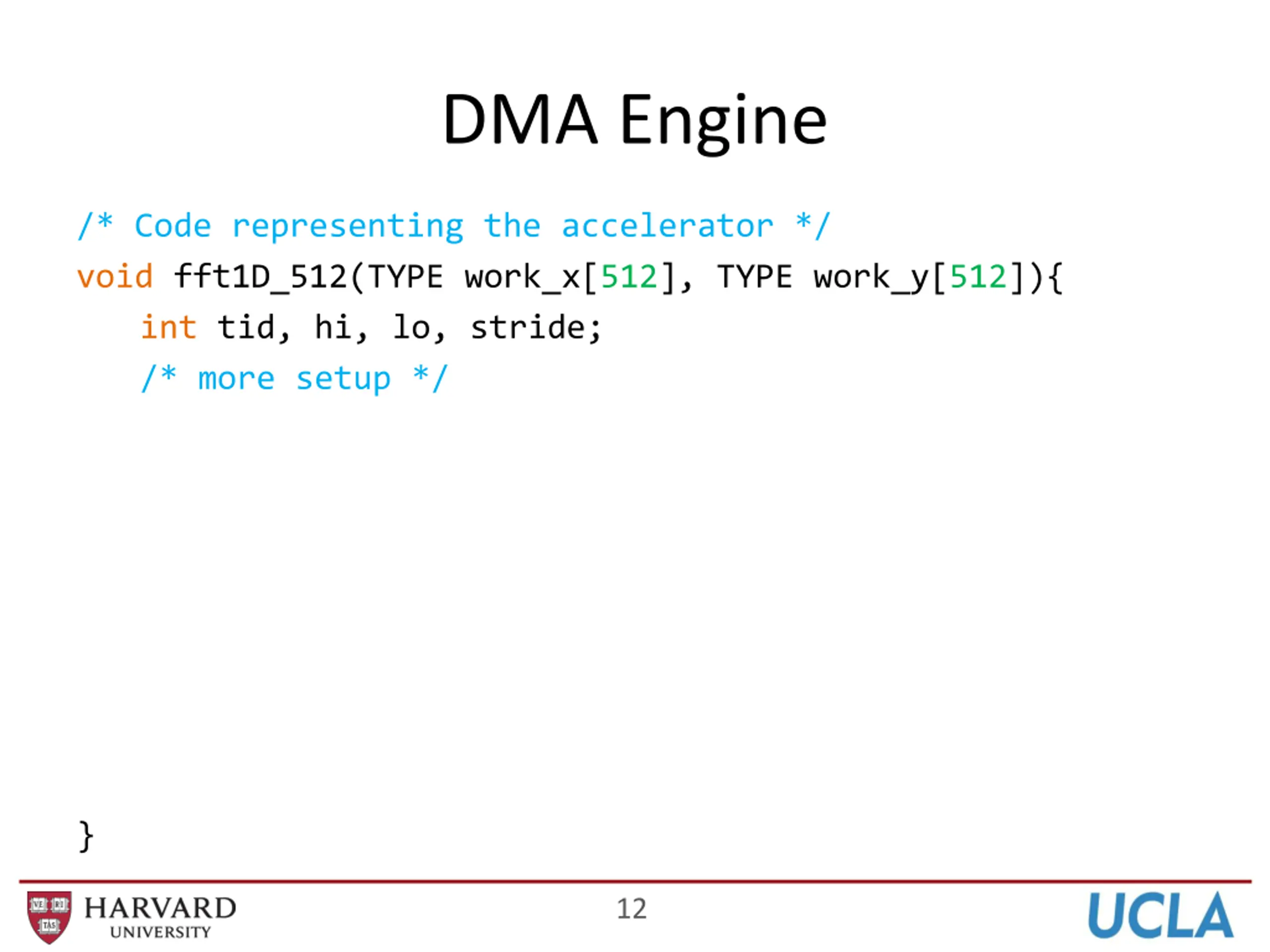 DMA Engine

/* Code representing the accelerator */
void fft1D_512(TYPE work_x[512], TYPE work_y[512]){
int tid, hi, lo, stride;
/* more setup */

}

VE RI TAS HARVARD UNIVERSITY

12

UCLA